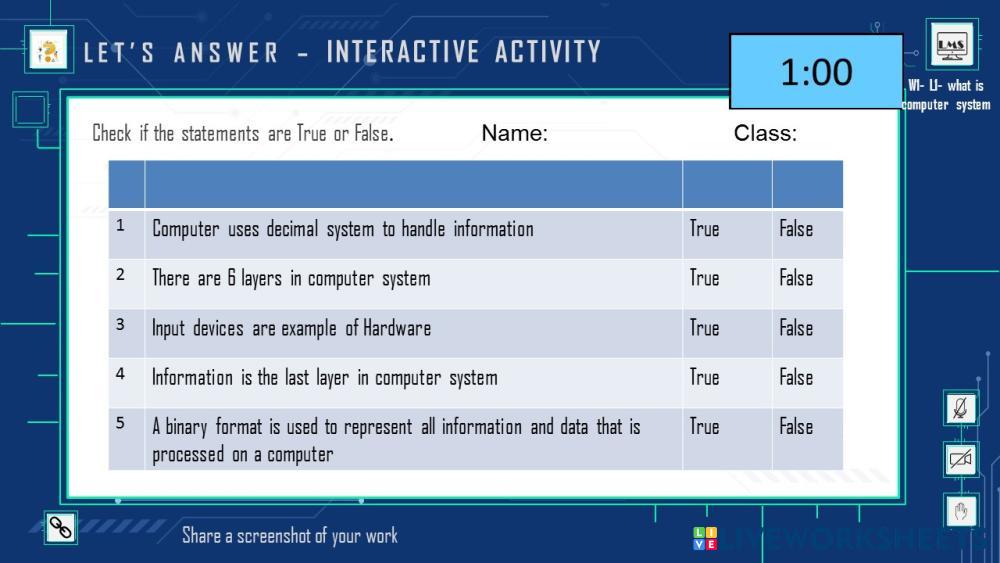 LET'S ANSWER – INTERACTIVE ACTIVITY

1:00

LMS

WI- LI- what is computer system

Check if the statements are True or False.

Name:

Class:

| | | | |
|---|---|---|---|
| 1 | Computer uses decimal system to handle information | True | False |
| 2 | There are 6 layers in computer system | True | False |
| 3 | Input devices are example of Hardware | True | False |
| 4 | Information is the last layer in computer system | True | False |
| 5 | A binary format is used to represent all information and data that is processed on a computer | True | False |

Share a screenshot of your work

LIVEWORKSHEETS